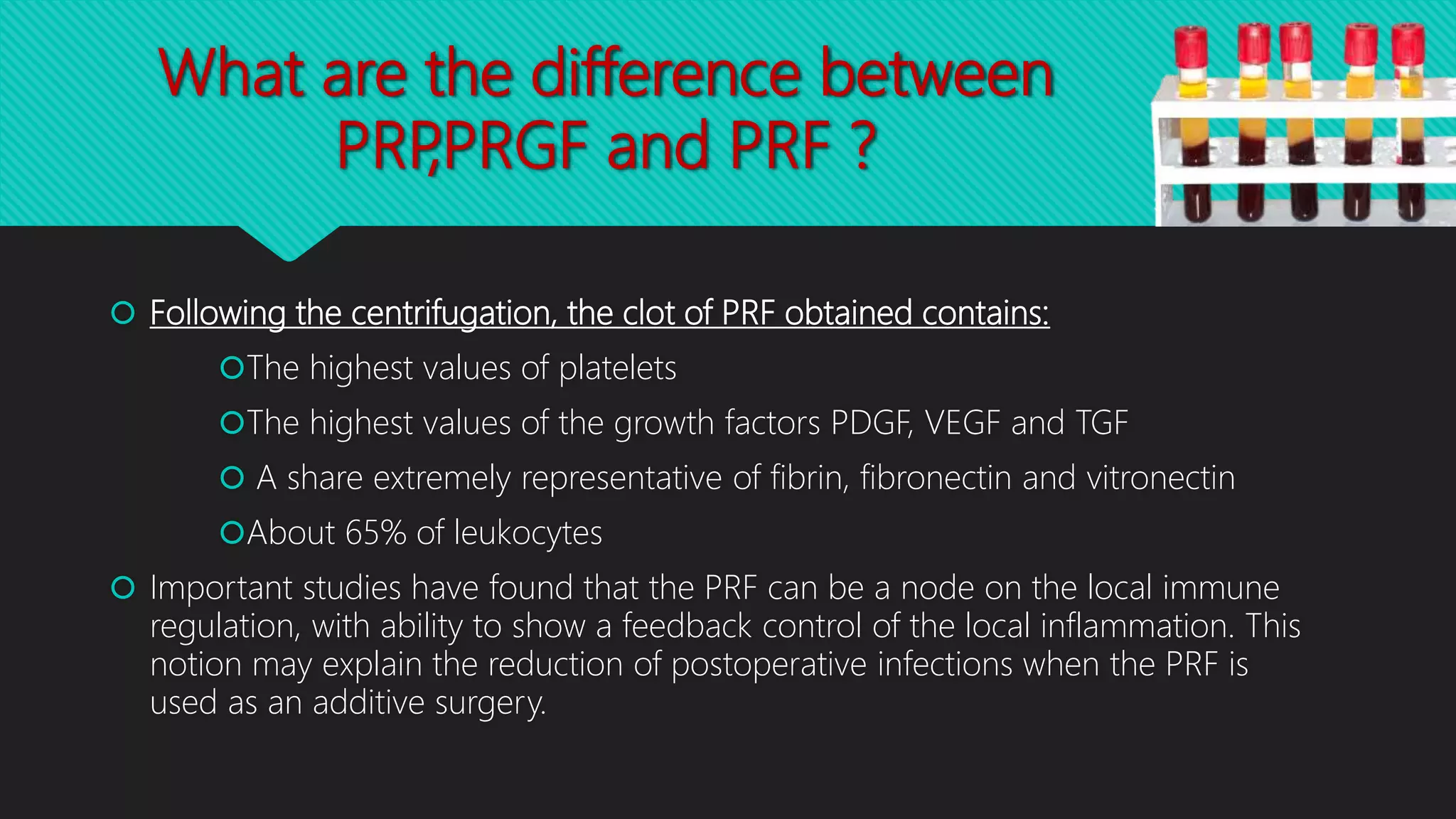 What are the difference between PRP,PRGF and PRF ?

Following the centrifugation, the clot of PRF obtained contains:

The highest values of platelets

The highest values of the growth factors PDGF, VEGF and TGF

A share extremely representative of fibrin, fibronectin and vitronectin

About 65% of leukocytes

Important studies have found that the PRF can be a node on the local immune regulation, with ability to show a feedback control of the local inflammation. This notion may explain the reduction of postoperative infections when the PRF is used as an additive surgery.